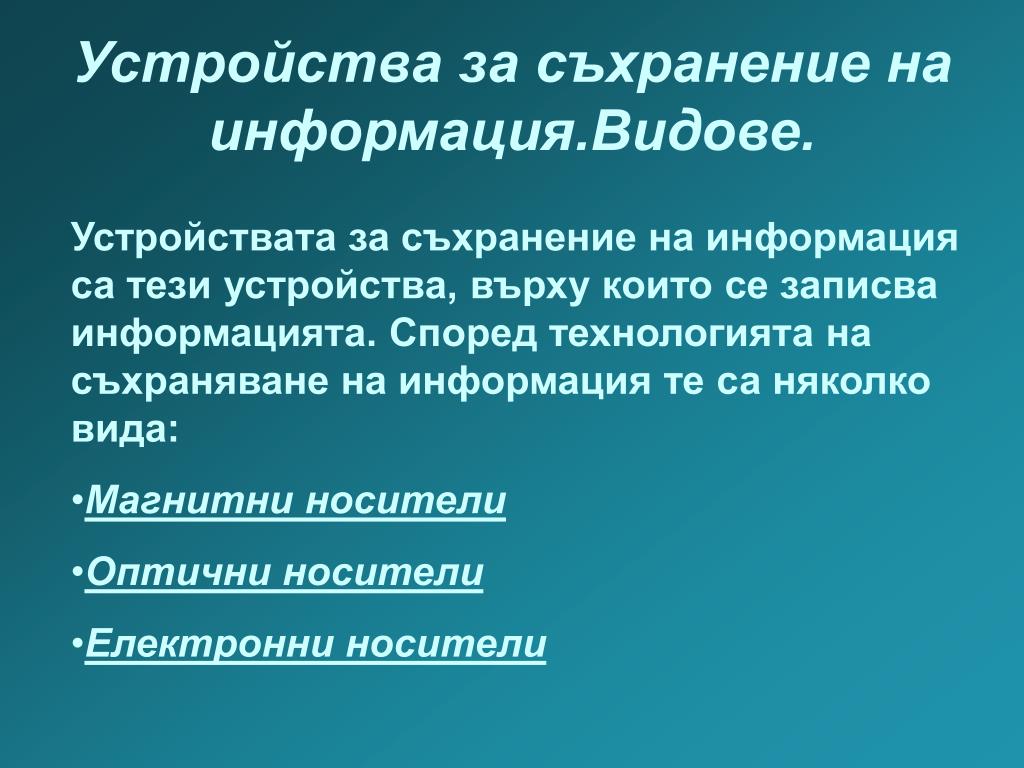 Устройства за съхранение на информация.Видове.

Устройствата за съхранение на информация са тези устройства, върху които се записва информацията. Според технологията на съхраняване на информация те са няколко вида:

•Магнитни носители

•Оптични носители

•Електронни носители